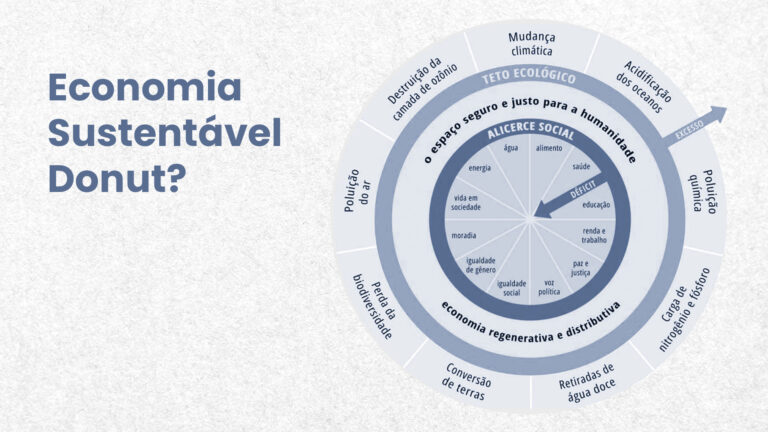 Economia Sustentável Donut?

Mudança climática

Acidificação dos oceanos

Poluição química

Carga de nitrogênio e fósforo

Retiradas de água doce

Conversão de terras

Perda da biodiversidade

Poluição do ar

Destruição da camada de ozônio

TETO ECOLÓGICO

EXCESSO

o espaço seguro e justo para a humanidade

ALICERCE SOCIAL

DÉFICIT

água

alimento

saúde

educação

renda e trabalho

paz e justiça

voz política

igualdade social

igualdade de gênero

moradia

vida em sociedade

energia

economia regenerativa e distributiva